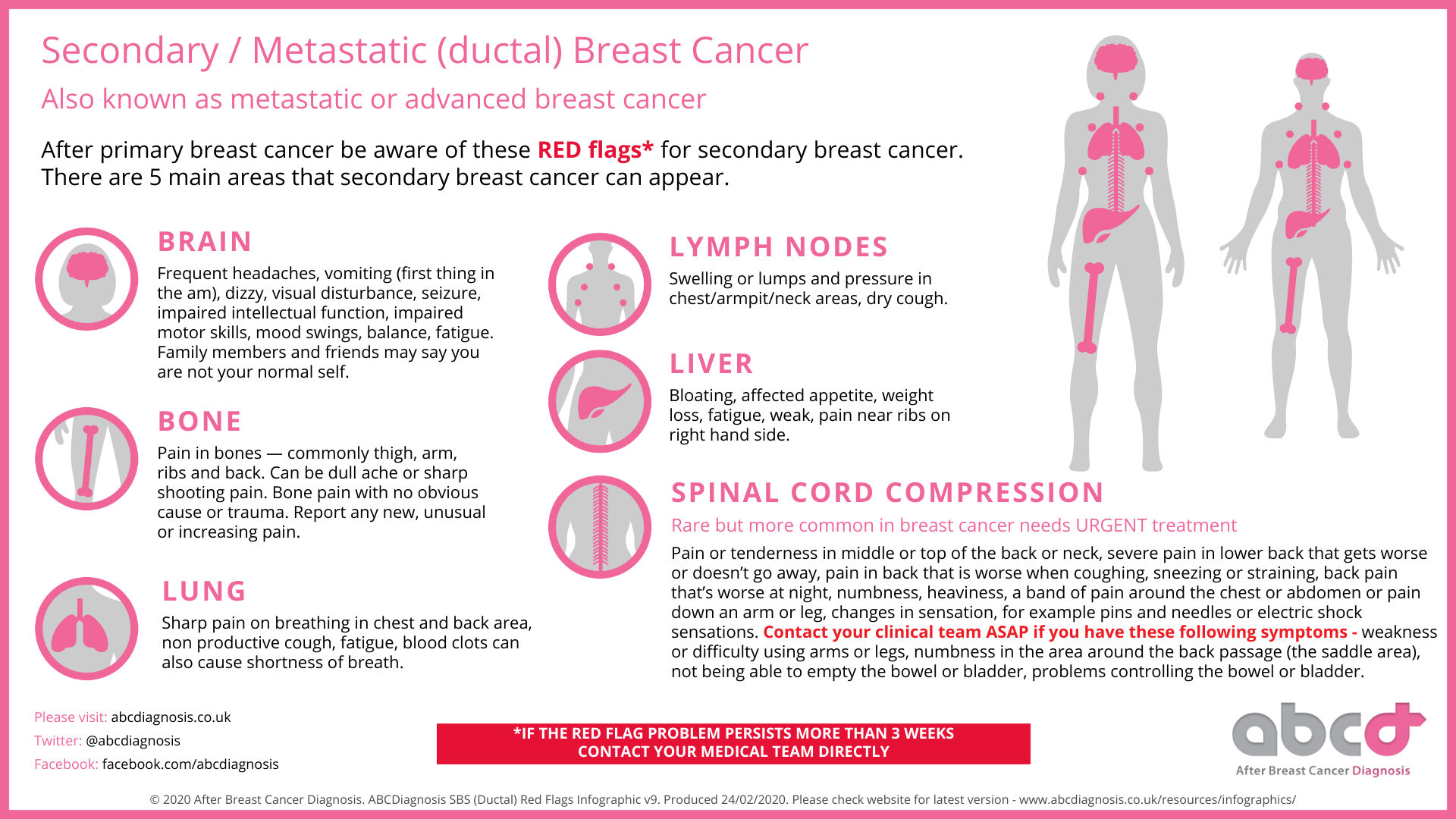 Secondary / Metastatic (ductal) Breast Cancer

Also known as metastatic or advanced breast cancer

After primary breast cancer be aware of these RED flags* for secondary breast cancer. There are 5 main areas that secondary breast cancer can appear.

BRAIN

Frequent headaches, vomiting (first thing in the am), dizzy, visual disturbance, seizure, impaired intellectual function, impaired motor skills, mood swings, balance, fatigue. Family members and friends may say you are not your normal self.

BONE

Pain in bones — commonly thigh, arm, ribs and back. Can be dull ache or sharp shooting pain. Bone pain with no obvious cause or trauma. Report any new, unusual or increasing pain.

LUNG

Sharp pain on breathing in chest and back area, non productive cough, fatigue, blood clots can also cause shortness of breath.

LYMPH NODES

Swelling or lumps and pressure in chest/armpit/neck areas, dry cough.

LIVER

Bloating, affected appetite, weight loss, fatigue, weak, pain near ribs on right hand side.

SPINAL CORD COMPRESSION

Rare but more common in breast cancer needs URGENT treatment

Pain or tenderness in middle or top of the back or neck, severe pain in lower back that gets worse or doesn't go away, pain in back that is worse when coughing, sneezing or straining, back pain that's worse at night, numbness, heaviness, a band of pain around the chest or abdomen or pain down an arm or leg, changes in sensation, for example pins and needles or electric shock sensations. Contact your clinical team ASAP if you have these following symptoms - weakness or difficulty using arms or legs, numbness in the area around the back passage (the saddle area), not being able to empty the bowel or bladder, problems controlling the bowel or bladder.

Please visit: abcdiagnosis.co.uk
Twitter: @abcdiagnosis
Facebook: facebook.com/abcdiagnosis

*IF THE RED FLAG PROBLEM PERSISTS MORE THAN 3 WEEKS
CONTACT YOUR MEDICAL TEAM DIRECTLY

abcd
After Breast Cancer Diagnosis

© 2020 After Breast Cancer Diagnosis. ABCDiagnosis SBS (Ductal) Red Flags Infographic v9. Produced 24/02/2020. Please check website for latest version - www.abcdiagnosis.co.uk/resources/infographics/